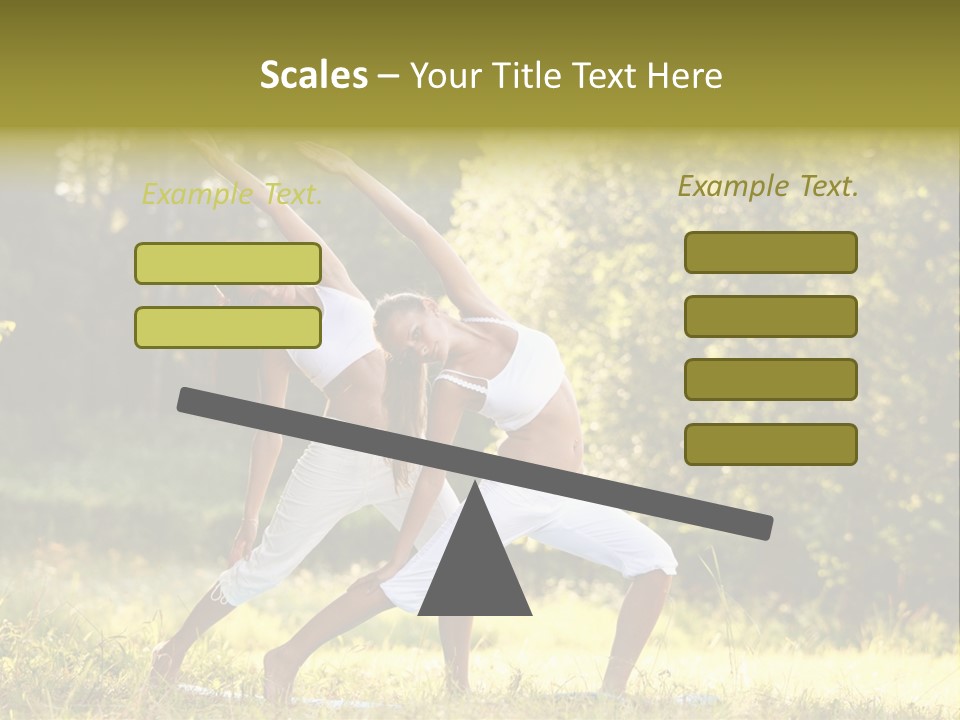 Scales – Your Title Text Here

Example Text.

Example Text.